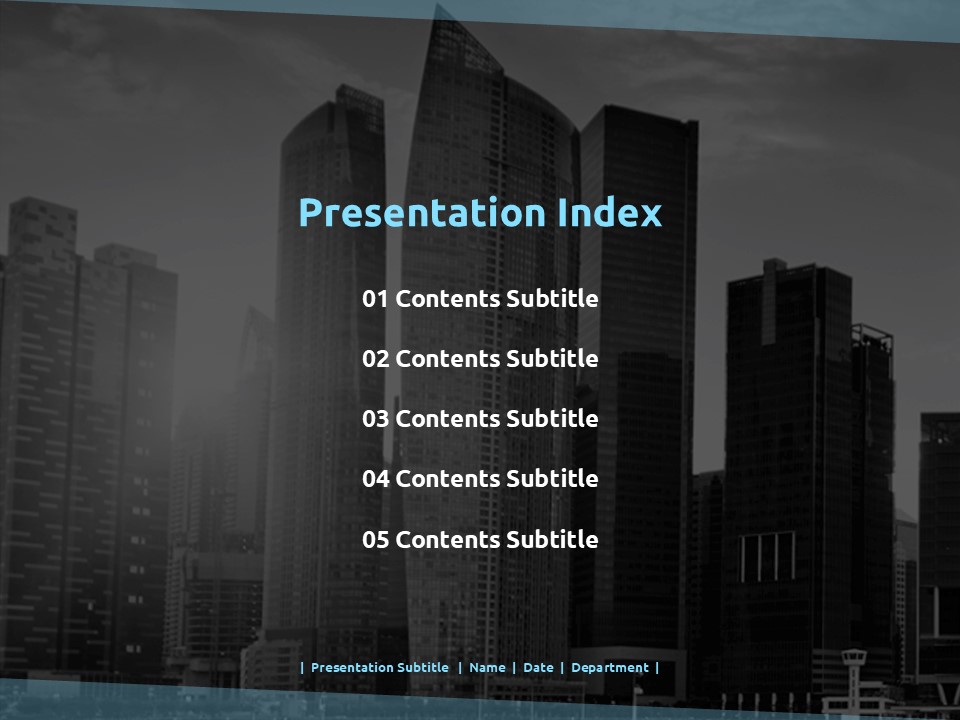 Presentation Index

01 Contents Subtitle

02 Contents Subtitle

03 Contents Subtitle

04 Contents Subtitle

05 Contents Subtitle

| Presentation Subtitle | Name | Date | Department |